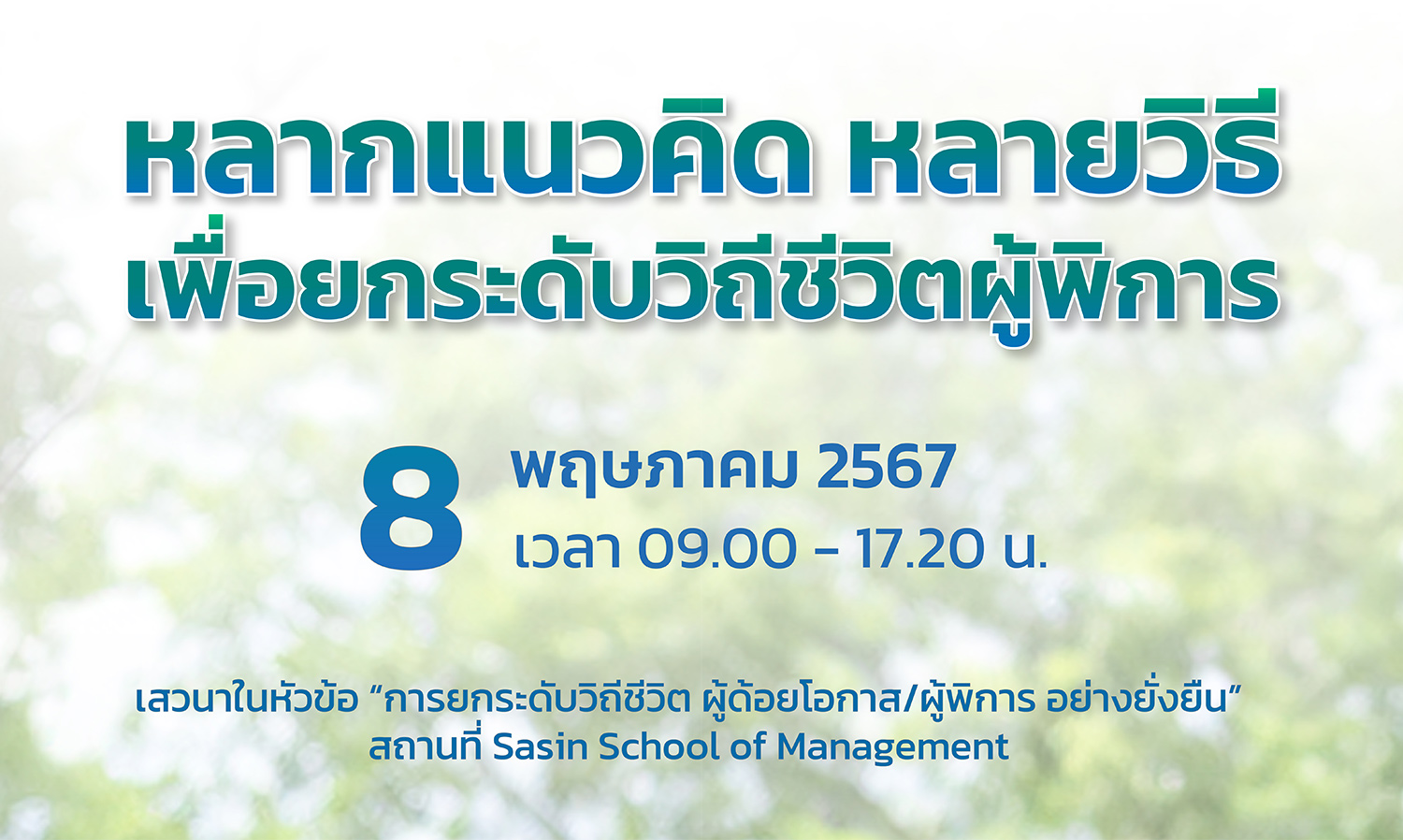 หลากแนวคิด หลายวิธี
เพื่อยกระดับวิถีชีวิตผู้พิการ

8 พฤษภาคม 2567
เวลา 09.00 - 17.20 น.

เสวนาในหัวข้อ “การยกระดับวิถีชีวิต ผู้ด้อยโอกาส/ผู้พิการ อย่างยั่งยืน”
สถานที่ Sasin School of Management